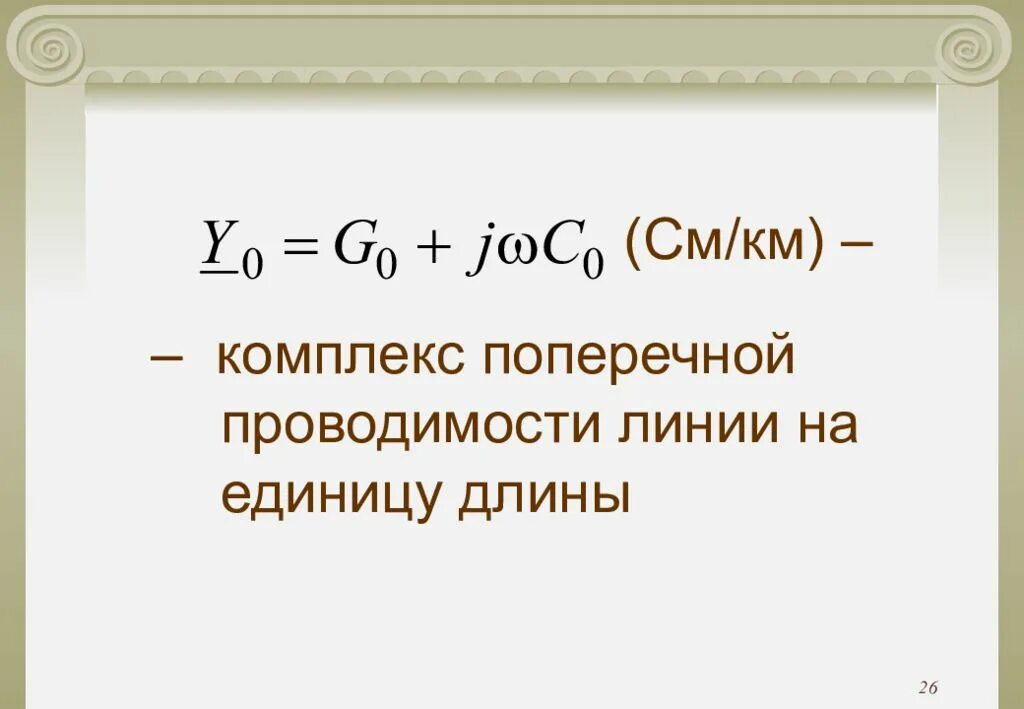 $\underline{Y}_0 = G_0 + j\omega C_0$ (См/км) –

– комплекс поперечной проводимости линии на единицу длины

26